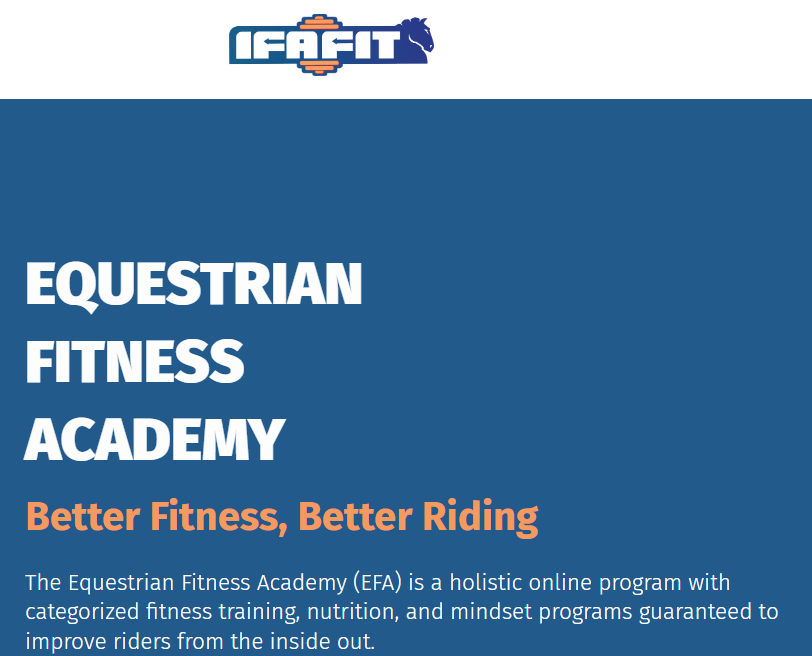 IFAFIT

EQUESTRIAN FITNESS ACADEMY

Better Fitness, Better Riding

The Equestrian Fitness Academy (EFA) is a holistic online program with categorized fitness training, nutrition, and mindset programs guaranteed to improve riders from the inside out.